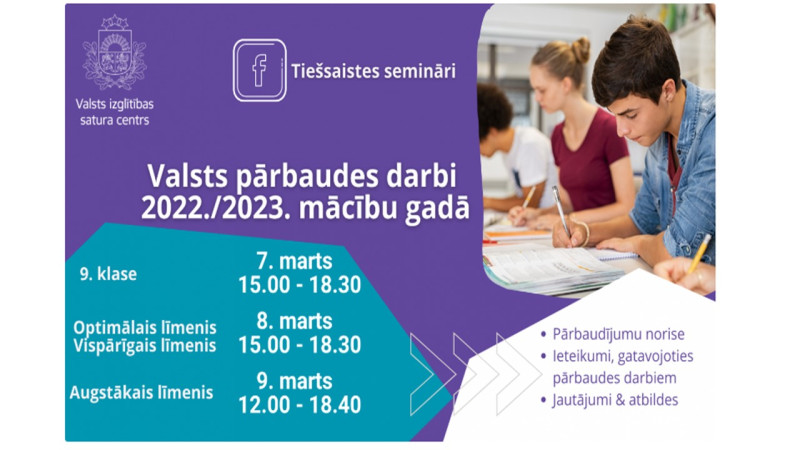 Valsts izglītības satura centrs

f

Tiešsaistes semināri

Valsts pārbaudes darbi 2022./2023. mācību gadā

9. klase
7. marts
15.00 - 18.30

Optimālais līmenis
Vispārīgais līmenis
8. marts
15.00 - 18.30

Augstākais līmenis
9. marts
12.00 - 18.40

• Pārbaudījumu norise
• Ieteikumi, gatavojoties pārbaudes darbiem
• Jautājumi & atbildes